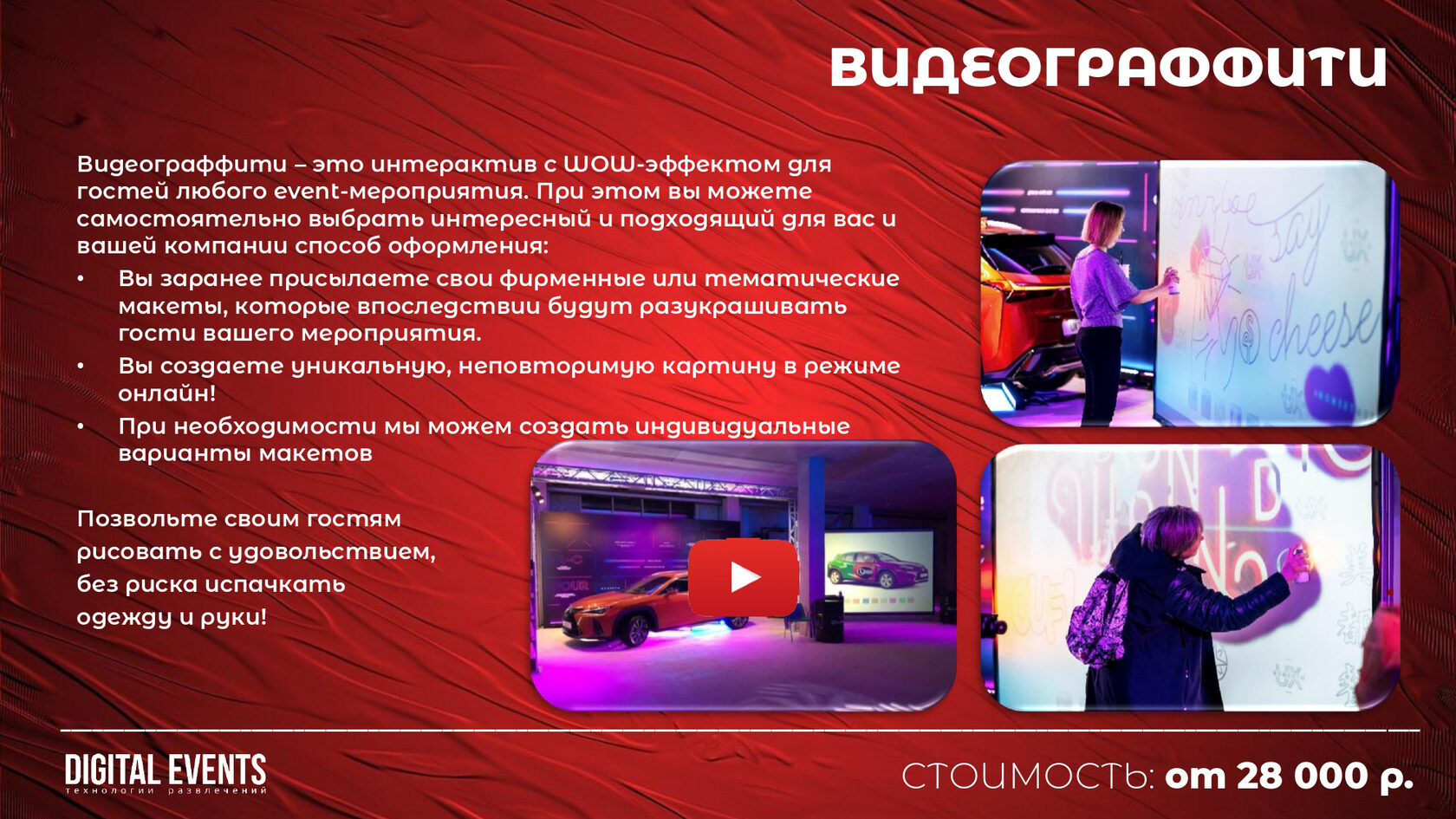 ВИДЕОГРАФФИТИ

Видеограффити – это интерактив с WOW-эффектом для гостей любого event-мероприятия. При этом вы можете самостоятельно выбрать интересный и подходящий для вас и вашей компании способ оформления:

• Вы заранее присылаете свои фирменные или тематические макеты, которые впоследствии будут разукрашивать гости вашего мероприятия.
• Вы создаете уникальную, неповторимую картину в режиме онлайн!
• При необходимости мы можем создать индивидуальные варианты макетов

Позвольте своим гостям рисовать с удовольствием, без риска испачкать одежду и руки!

say cheese

DIGITAL EVENTS
технологии развлечений

СТОИМОСТЬ: от 28 000 р.